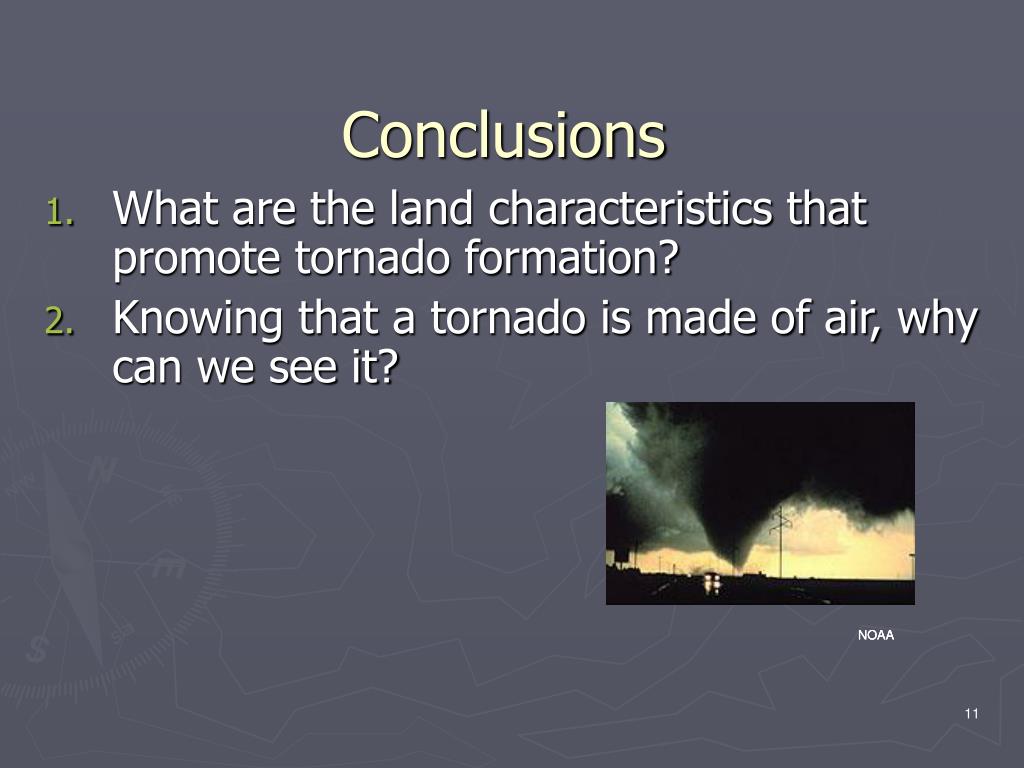 Conclusions

1. What are the land characteristics that promote tornado formation?
2. Knowing that a tornado is made of air, why can we see it?

NOAA

11